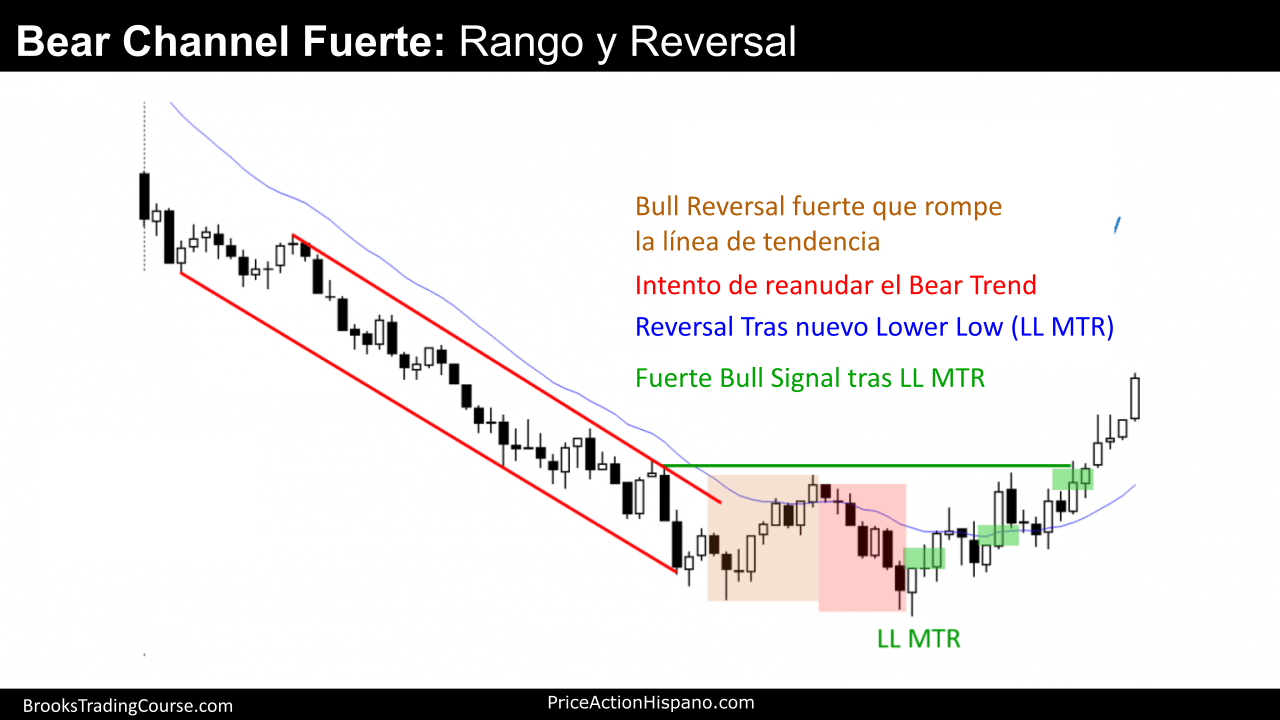 Bear Channel Fuerte: Rango y Reversal

Bull Reversal fuerte que rompe la línea de tendencia

Intento de reanudar el Bear Trend

Reversal Tras nuevo Lower Low (LL MTR)

Fuerte Bull Signal tras LL MTR

LL MTR

BrooksTradingCourse.com

PriceActionHispano.com